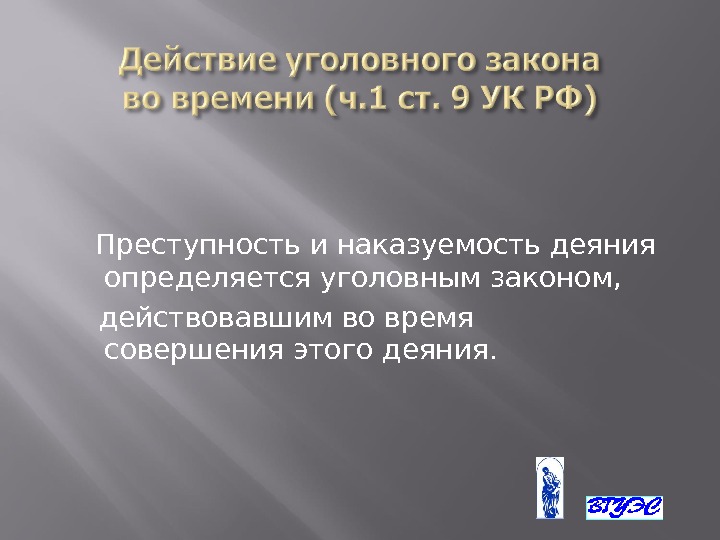 Действие уголовного закона во времени (ч.1 ст. 9 УК РФ)

Преступность и наказуемость деяния определяется уголовным законом,

действовавшим во время совершения этого деяния.

ВГУЭС